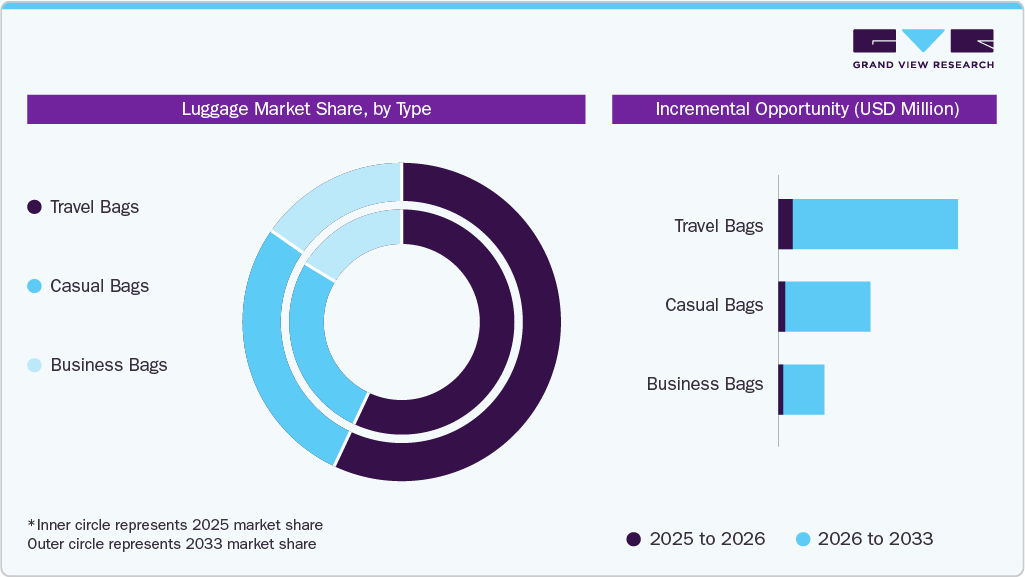 GRAND VIEW RESEARCH

Luggage Market Share, by Type

Travel Bags

Casual Bags

Business Bags

*Inner circle represents 2025 market share
Outer circle represents 2033 market share

Incremental Opportunity (USD Million)

Travel Bags

Casual Bags

Business Bags

2025 to 2026

2026 to 2033